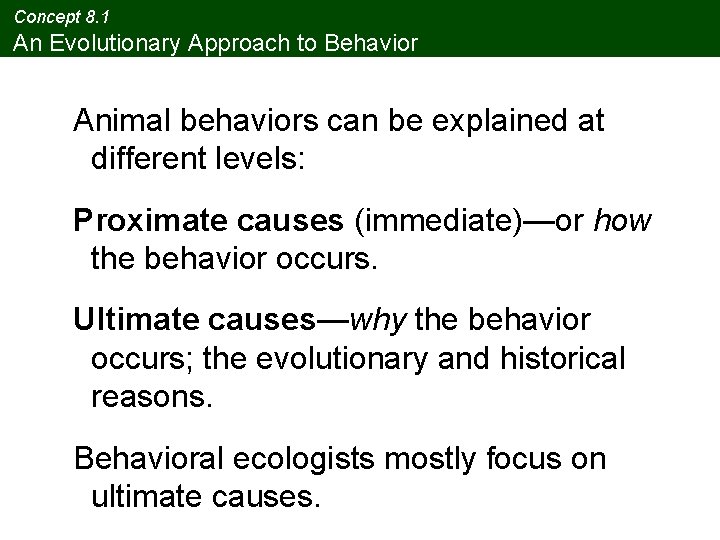 Concept 8.1
An Evolutionary Approach to Behavior

Animal behaviors can be explained at different levels:

Proximate causes (immediate)—or how the behavior occurs.

Ultimate causes—why the behavior occurs; the evolutionary and historical reasons.

Behavioral ecologists mostly focus on ultimate causes.